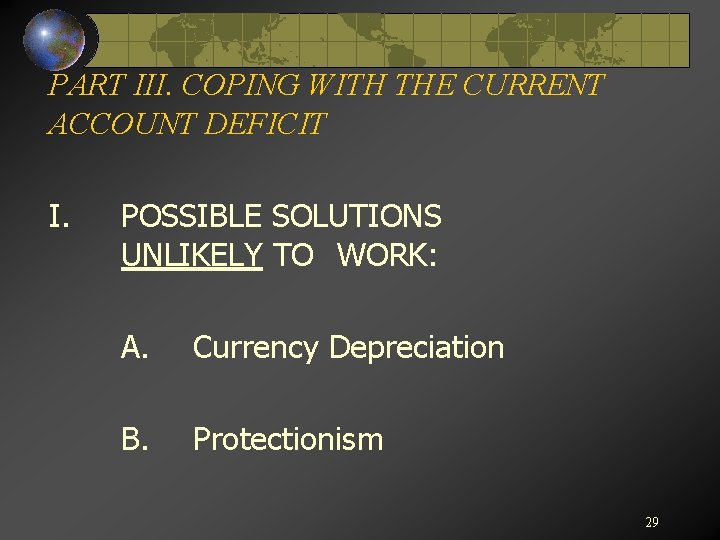 PART III. COPING WITH THE CURRENT ACCOUNT DEFICIT

I. POSSIBLE SOLUTIONS UNLIKELY TO WORK:

A. Currency Depreciation

B. Protectionism

29